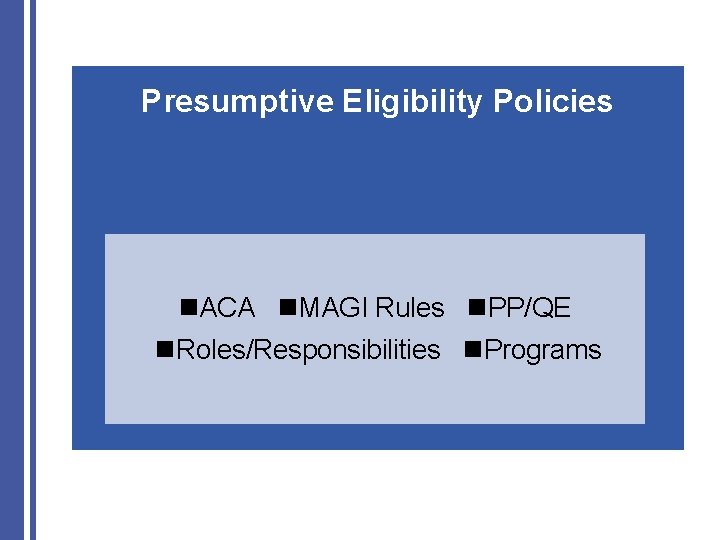 Presumptive Eligibility Policies

■ACA ■MAGI Rules ■PP/QE
■Roles/Responsibilities ■Programs